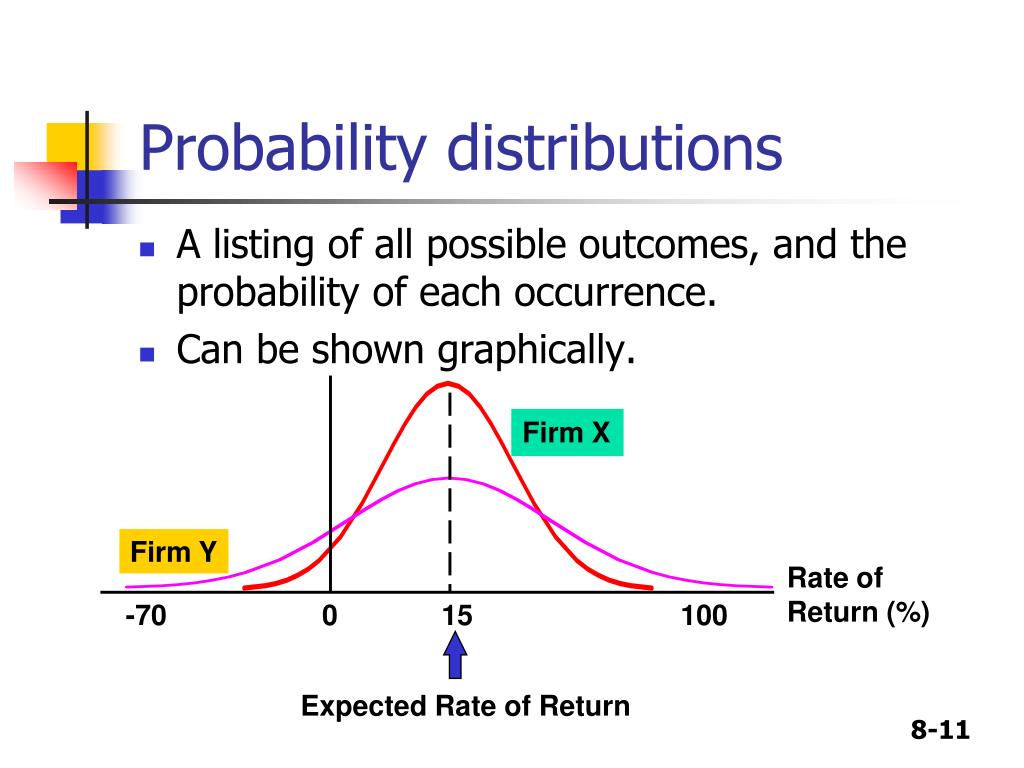 Probability distributions

- A listing of all possible outcomes, and the probability of each occurrence.
- Can be shown graphically.

Firm X

Firm Y

Rate of Return (%)

-70 0 15 100

Expected Rate of Return

8-11